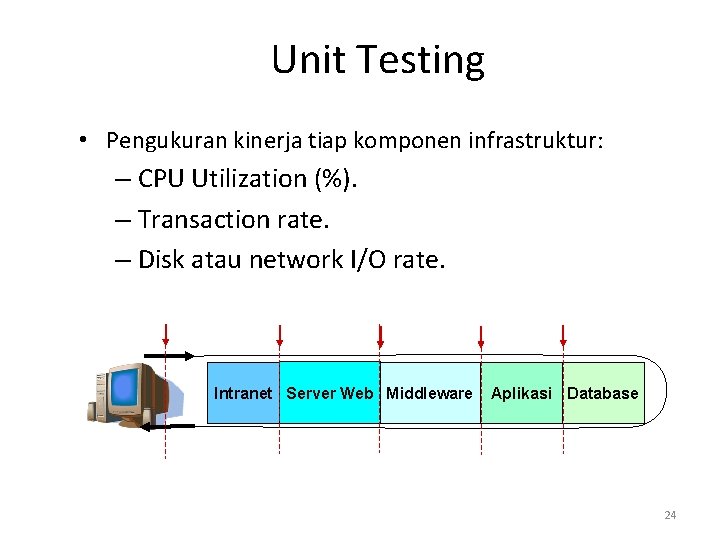 Unit Testing

• Pengukuran kinerja tiap komponen infrastruktur:
– CPU Utilization (%).
– Transaction rate.
– Disk atau network I/O rate.

Intranet
Server Web
Middleware
Aplikasi
Database

24